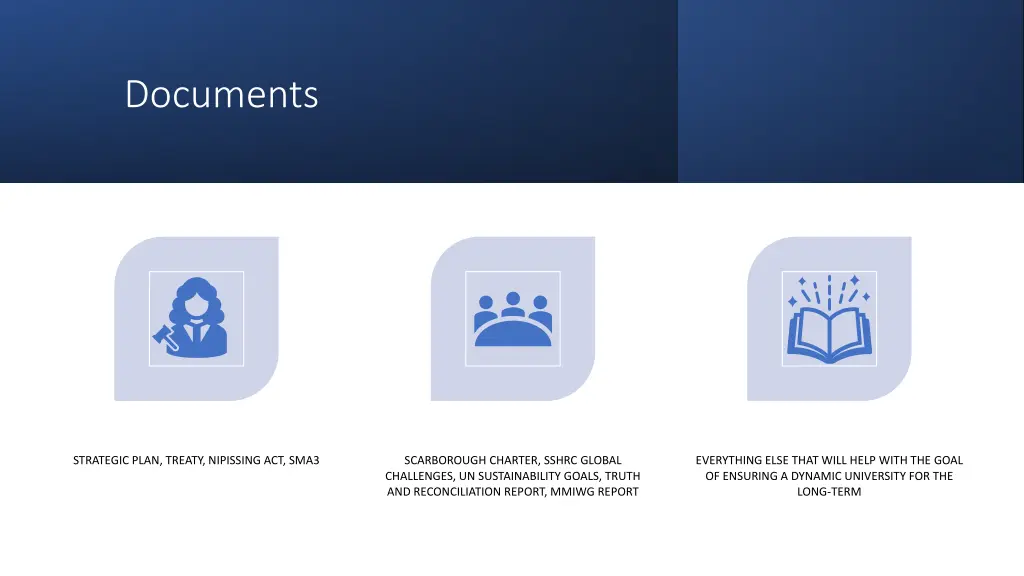 Documents

STRATEGIC PLAN, TREATY, NIPISSING ACT, SMA3

SCARBOROUGH CHARTER, SSHRC GLOBAL CHALLENGES, UN SUSTAINABILITY GOALS, TRUTH AND RECONCILIATION REPORT, MMIWG REPORT

EVERYTHING ELSE THAT WILL HELP WITH THE GOAL OF ENSURING A DYNAMIC UNIVERSITY FOR THE LONG-TERM